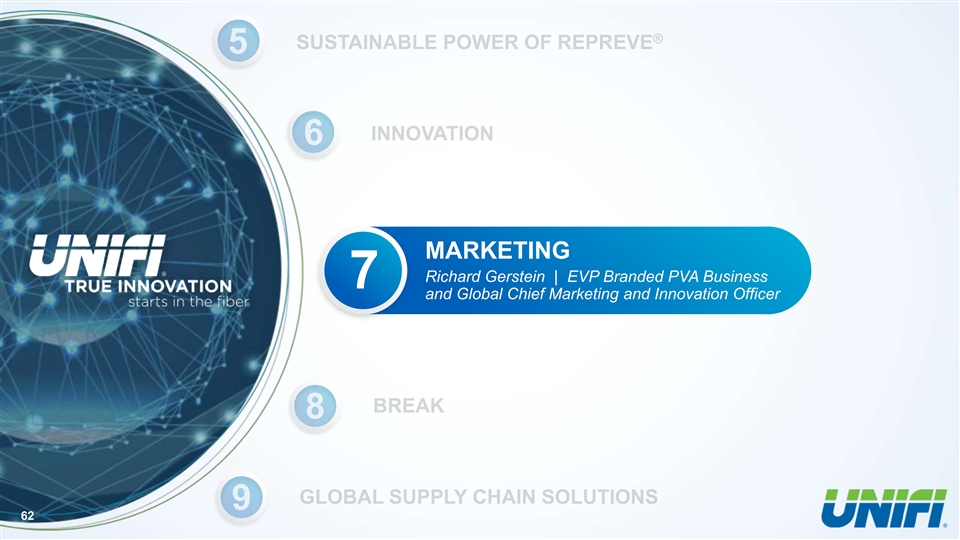 5 SUSTAINABLE POWER OF REPREVE®

6 INNOVATION

UNIFI
TRUE INNOVATION
starts in the fiber

7 MARKETING
Richard Gerstein | EVP Branded PVA Business and Global Chief Marketing and Innovation Officer

8 BREAK

9 GLOBAL SUPPLY CHAIN SOLUTIONS

62

UNIFI